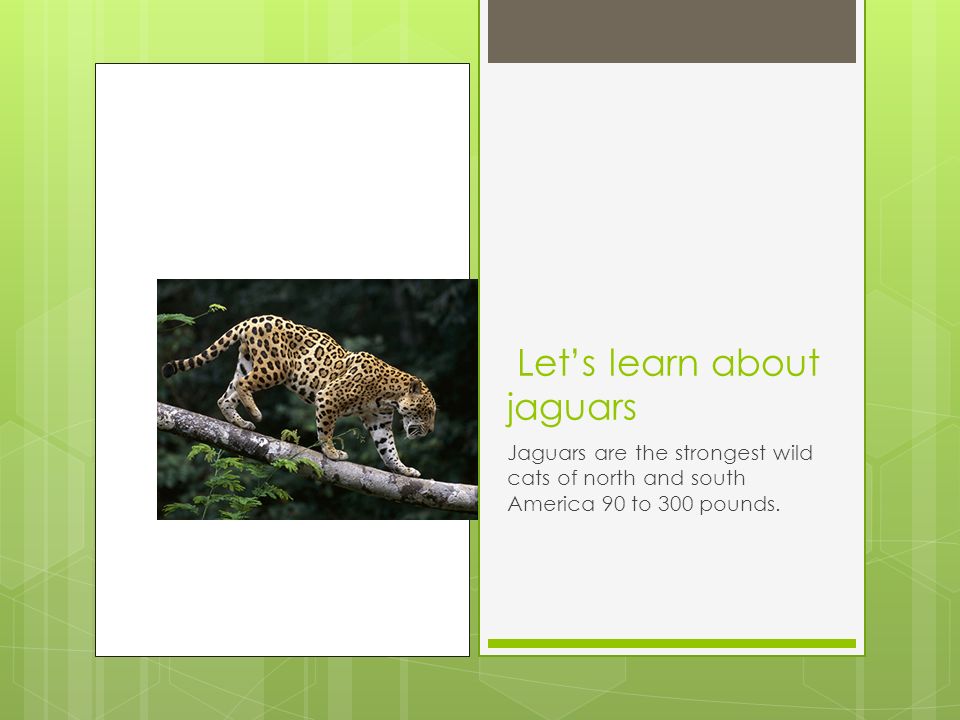 Let’s learn about jaguars

Jaguars are the strongest wild cats of north and south America 90 to 300 pounds.